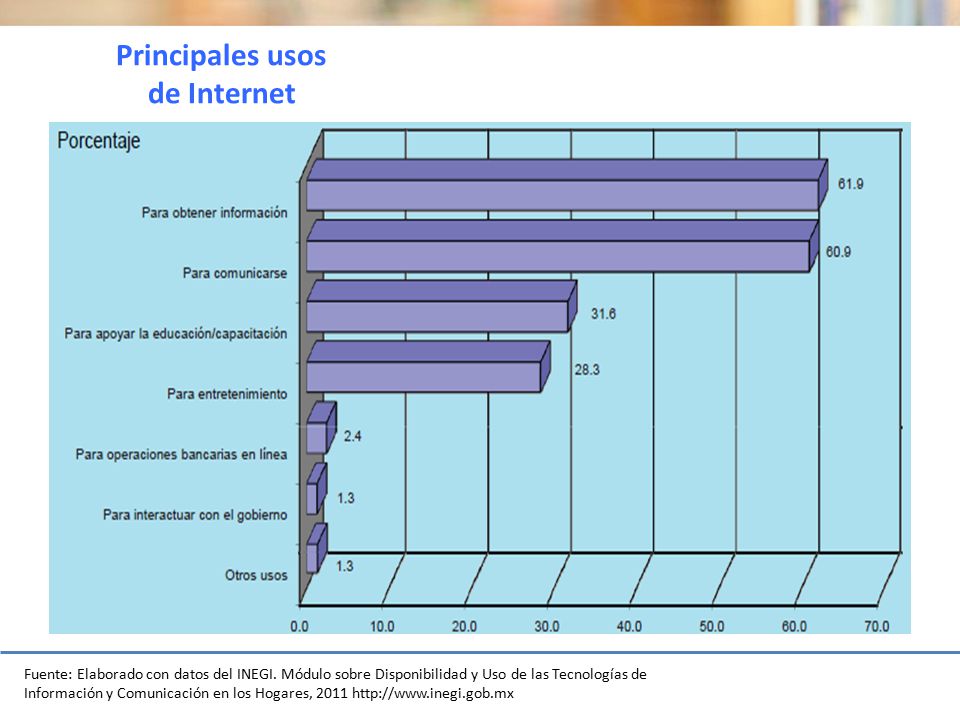 Principales usos de Internet

Porcentaje

Para obtener información
61.9

Para comunicarse
60.9

Para apoyar la educación/capacitación
31.6

Para entretenimiento
28.3

Para operaciones bancarias en línea
2.4

Para interactuar con el gobierno
1.3

Otros usos
1.3

0.0 10.0 20.0 30.0 40.0 50.0 60.0 70.0

Fuente: Elaborado con datos del INEGI. Módulo sobre Disponibilidad y Uso de las Tecnologías de Información y Comunicación en los Hogares, 2011 http://www.inegi.gob.mx